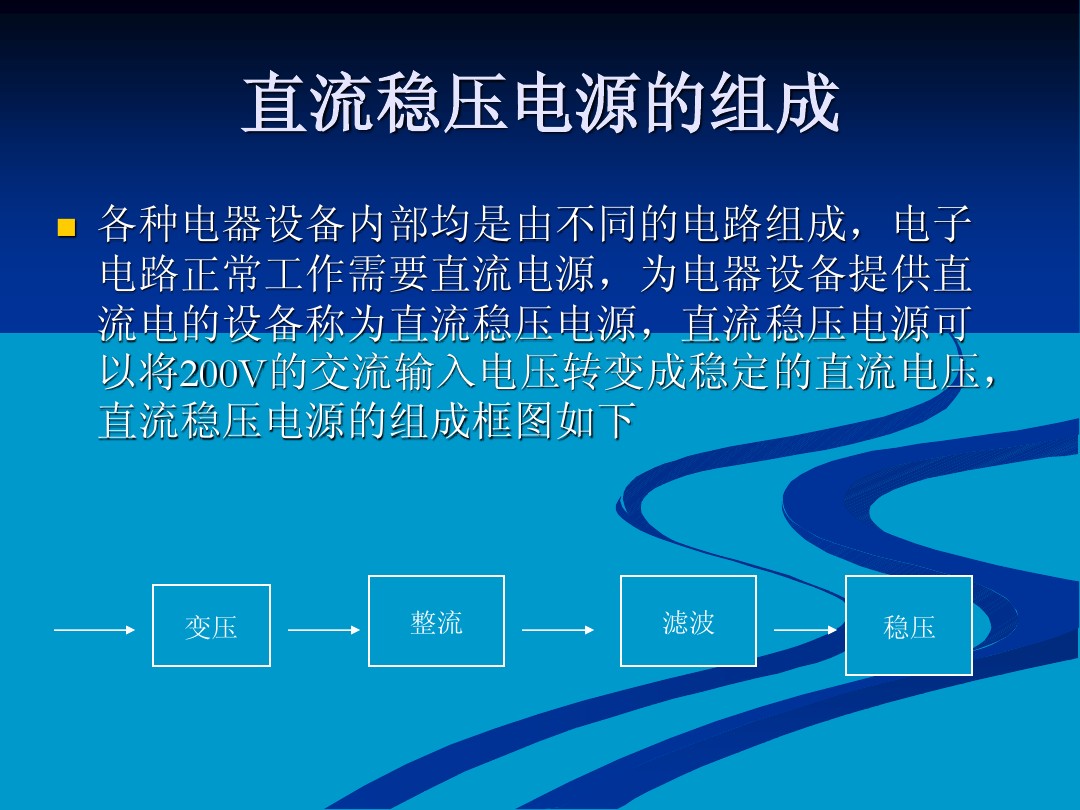 直流稳压电源的组成

各种电器设备内部均是由不同的电路组成，电子电路正常工作需要直流电源，为电器设备提供直流电的设备称为直流稳压电源，直流稳压电源可以将200V的交流输入电压转变成稳定的直流电压，直流稳压电源的组成框图如下

变压

整流

滤波

稳压